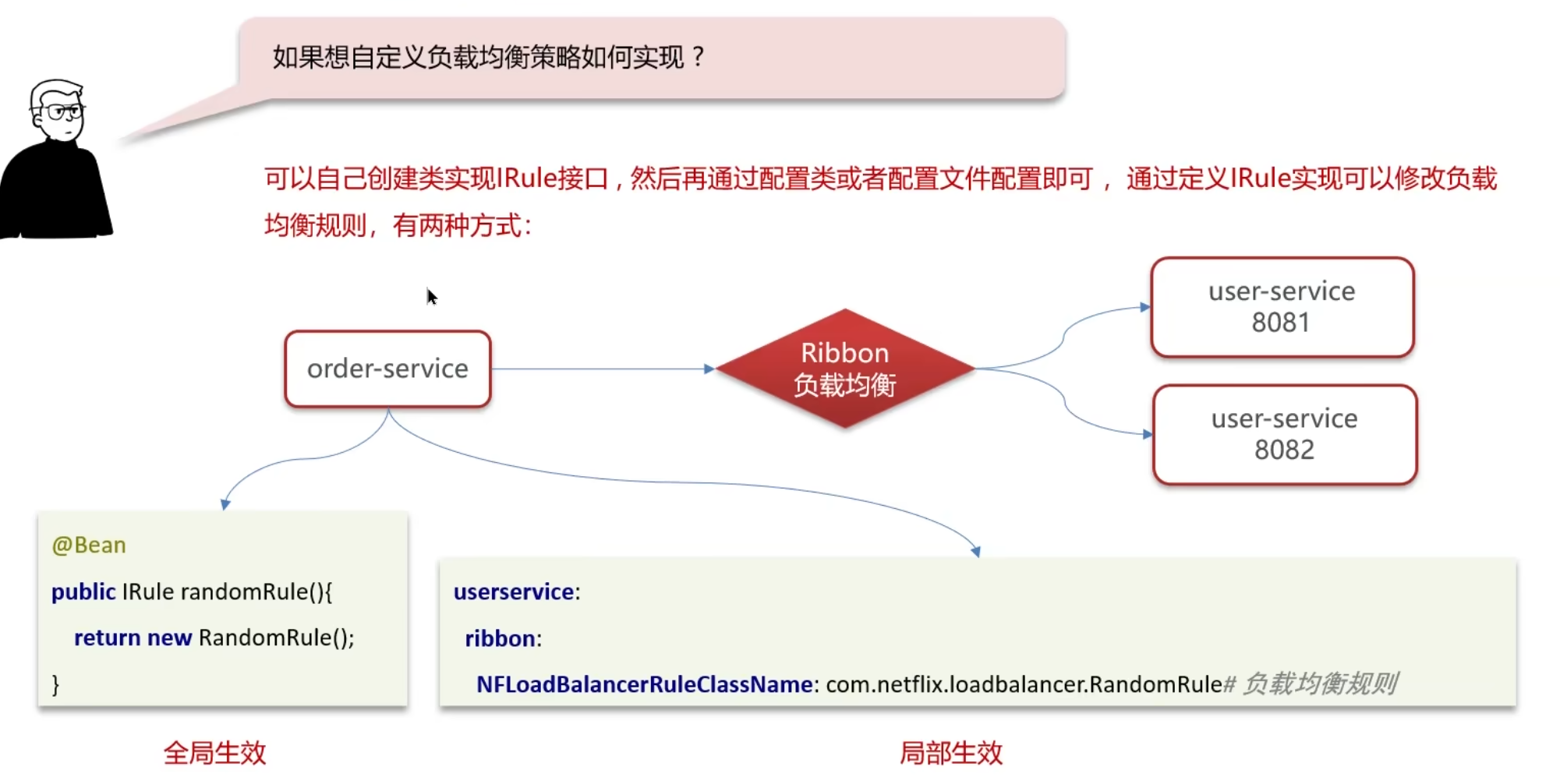 如果想自定义负载均衡策略如何实现？

可以自己创建类实现IRule接口，然后再通过配置类或者配置文件配置即可， 通过定义IRule实现可以修改负载均衡规则，有两种方式：

order-service

Ribbon
负载均衡

user-service
8081

user-service
8082

@Bean
public IRule randomRule(){
return new RandomRule();
}

userservice:
ribbon:
NFLoadBalancerRuleClassName: com.netflix.loadbalancer.RandomRule# 负载均衡规则

全局生效

局部生效